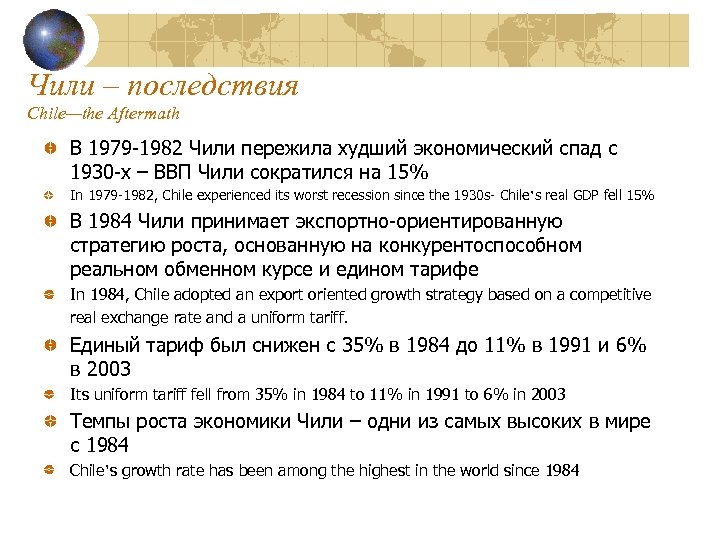 Чили – последствия
Chile—the Aftermath

В 1979-1982 Чили пережила худший экономический спад с 1930-х – ВВП Чили сократился на 15%

In 1979-1982, Chile experienced its worst recession since the 1930s- Chile's real GDP fell 15%

В 1984 Чили принимает экспортно-ориентированную стратегию роста, основанную на конкурентоспособном реальном обменном курсе и едином тарифе

In 1984, Chile adopted an export oriented growth strategy based on a competitive real exchange rate and a uniform tariff.

Единый тариф был снижен с 35% в 1984 до 11% в 1991 и 6% в 2003

Its uniform tariff fell from 35% in 1984 to 11% in 1991 to 6% in 2003

Темпы роста экономики Чили – одни из самых высоких в мире с 1984

Chile's growth rate has been among the highest in the world since 1984